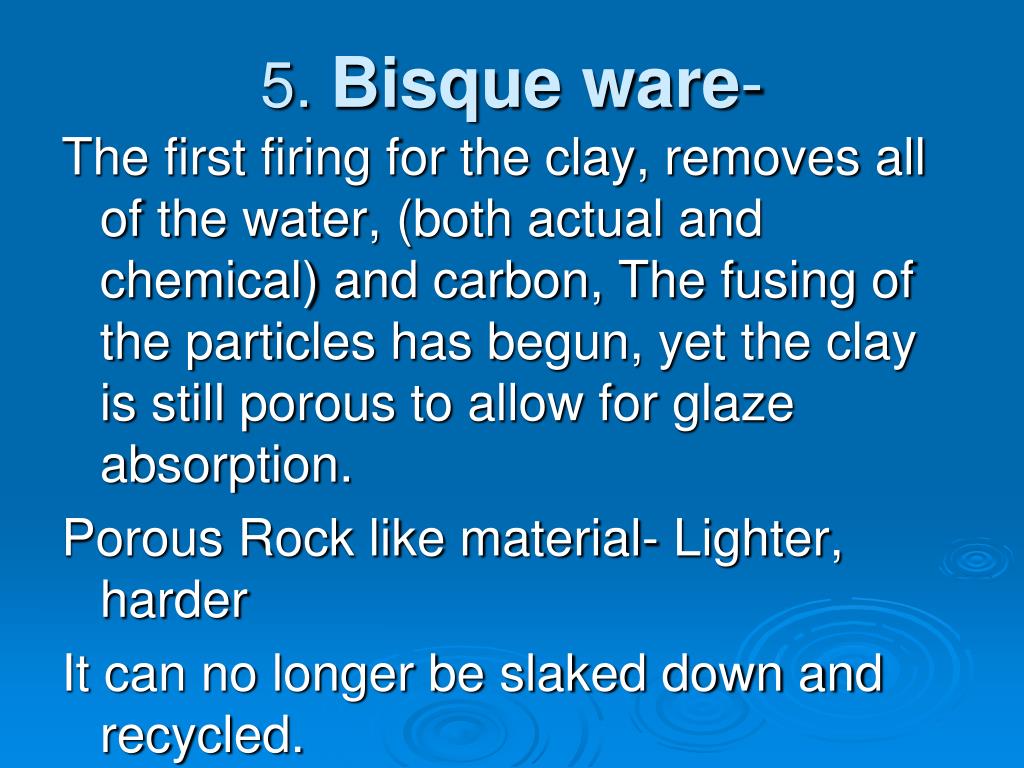 5. Bisque ware-

The first firing for the clay, removes all of the water, (both actual and chemical) and carbon, The fusing of the particles has begun, yet the clay is still porous to allow for glaze absorption.

Porous Rock like material- Lighter, harder

It can no longer be slaked down and recycled.